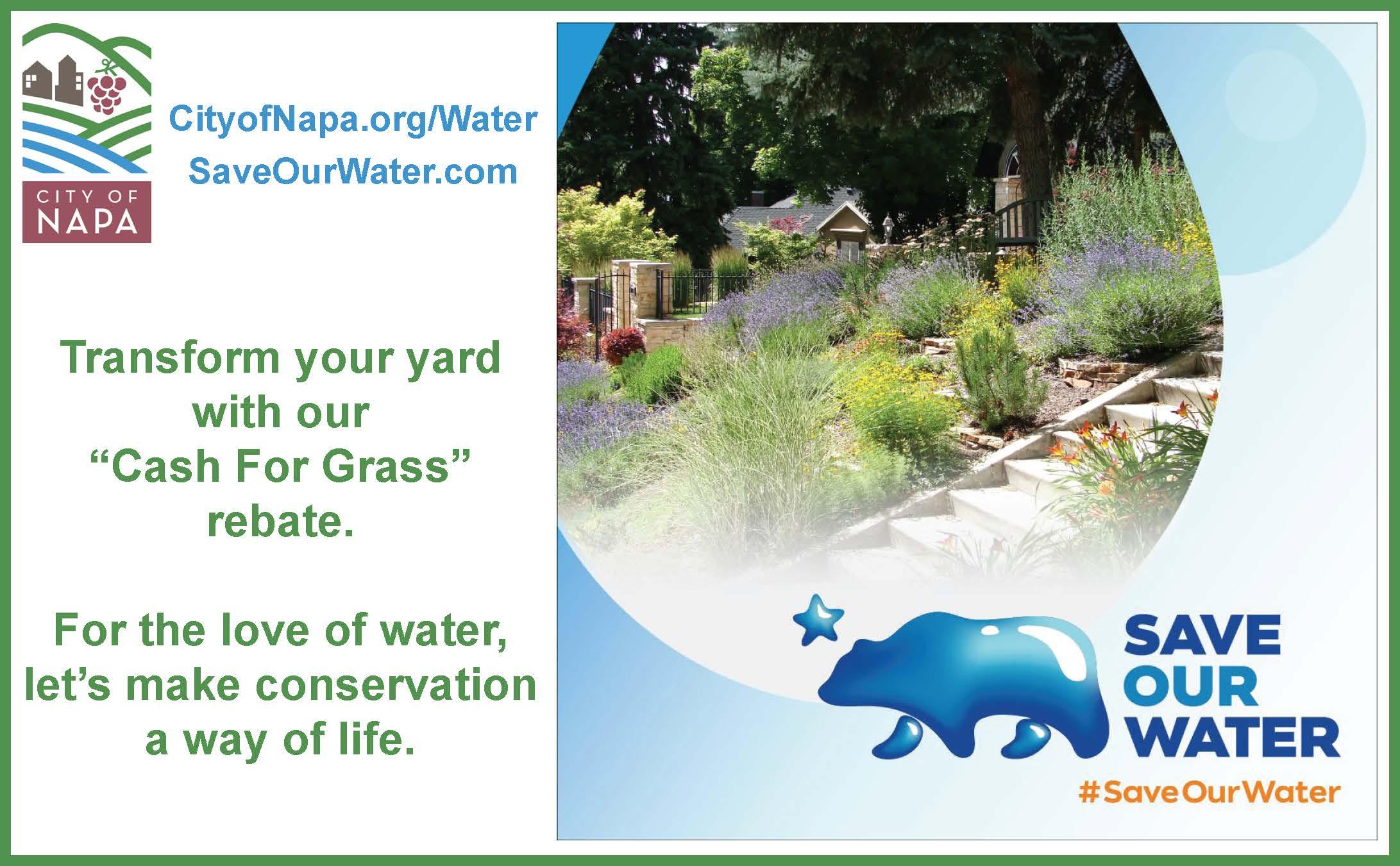 CITY OF NAPA

CityofNapa.org/Water
SaveOurWater.com

Transform your yard with our "Cash For Grass" rebate.

For the love of water, let's make conservation a way of life.

SAVE OUR WATER
#SaveOurWater